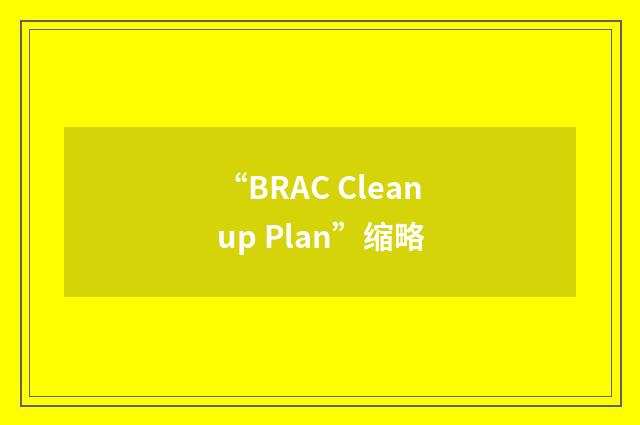 “BRAC Clean up Plan”缩略